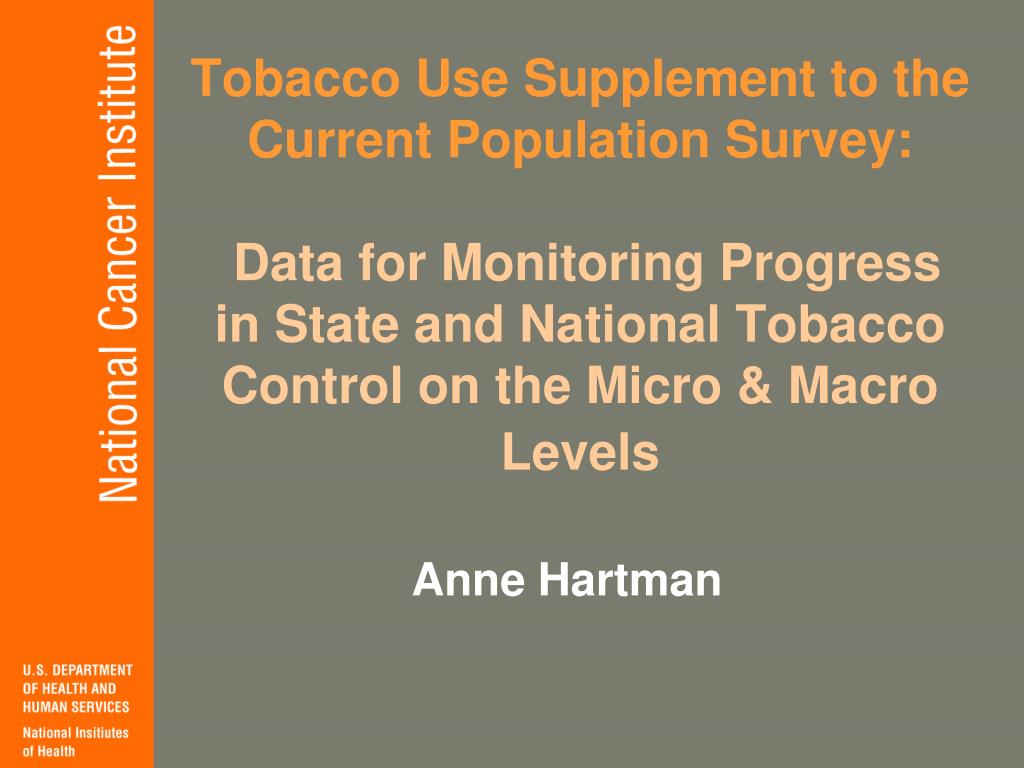 National Cancer Institute

U.S. DEPARTMENT OF HEALTH AND HUMAN SERVICES

National Insitiutes of Health

Tobacco Use Supplement to the Current Population Survey:

Data for Monitoring Progress in State and National Tobacco Control on the Micro & Macro Levels

Anne Hartman